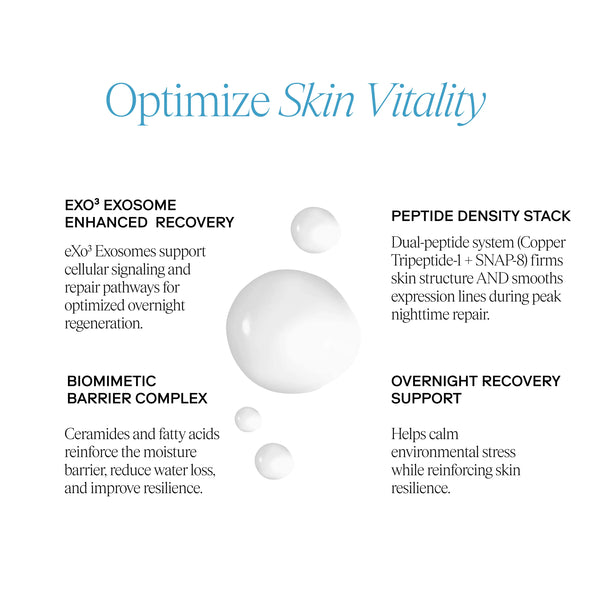 Optimize Skin Vitality

EXO³ EXOSOME ENHANCED RECOVERY

eXo³ Exosomes support cellular signaling and repair pathways for optimized overnight regeneration.

BIOMIMETIC BARRIER COMPLEX

Ceramides and fatty acids reinforce the moisture barrier, reduce water loss, and improve resilience.

PEPTIDE DENSITY STACK

Dual-peptide system (Copper Tripeptide-1 + SNAP-8) firms skin structure AND smooths expression lines during peak nighttime repair.

OVERNIGHT RECOVERY SUPPORT

Helps calm environmental stress while reinforcing skin resilience.